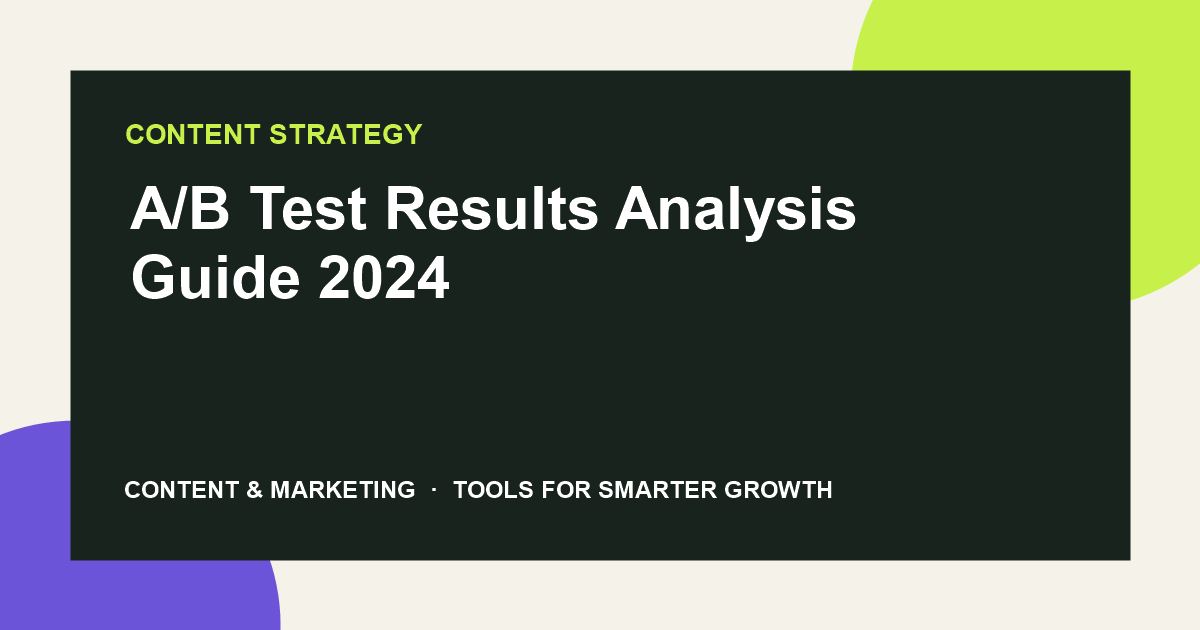 CONTENT STRATEGY

A/B Test Results Analysis Guide 2024

CONTENT & MARKETING · TOOLS FOR SMARTER GROWTH